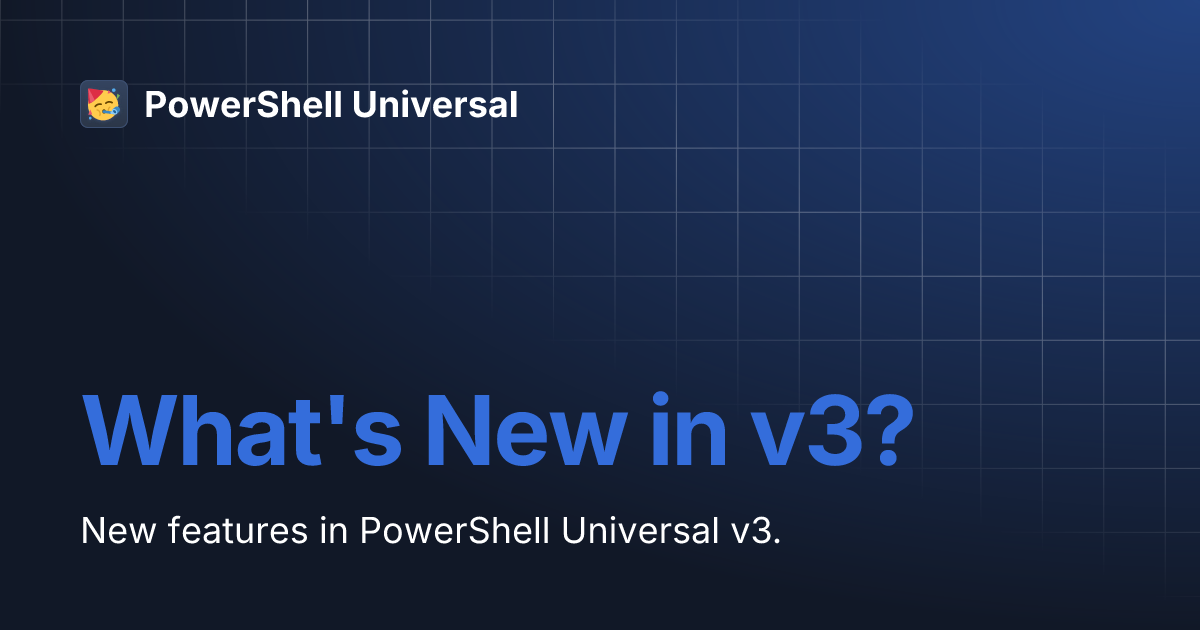 PowerShell Universal

What's New in v3?

New features in PowerShell Universal v3.